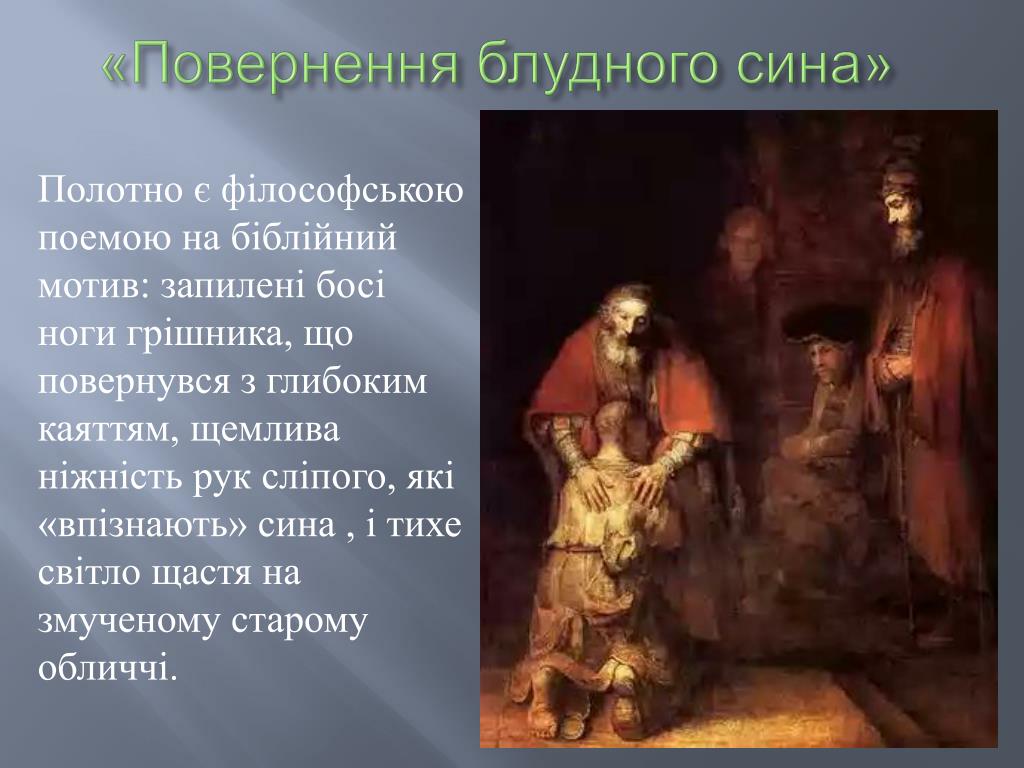 «Повернення блудного сина»

Полотно є філософською поемою на біблійний мотив: запилені босі ноги грішника, що повернувся з глибоким каяттям, щемлива ніжність рук сліпого, які «впізнають» сина , і тихе світло щастя на змученому старому обличчі.